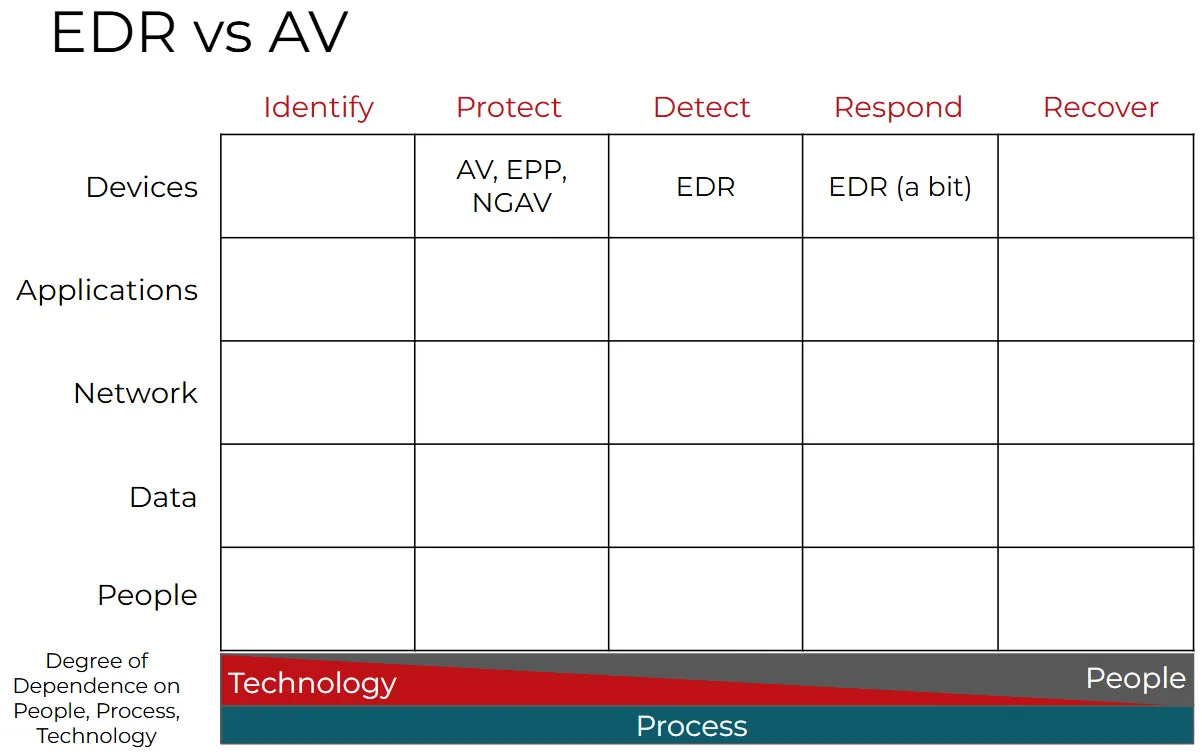 EDR vs AV

| | Identify | Protect | Detect | Respond | Recover |
|---|---|---|---|---|---|
| Devices | | AV, EPP, NGAV | EDR | EDR (a bit) | |
| Applications | | | | | |
| Network | | | | | |
| Data | | | | | |
| People | | | | | |

Degree of Dependence on People, Process, Technology

Technology

People

Process